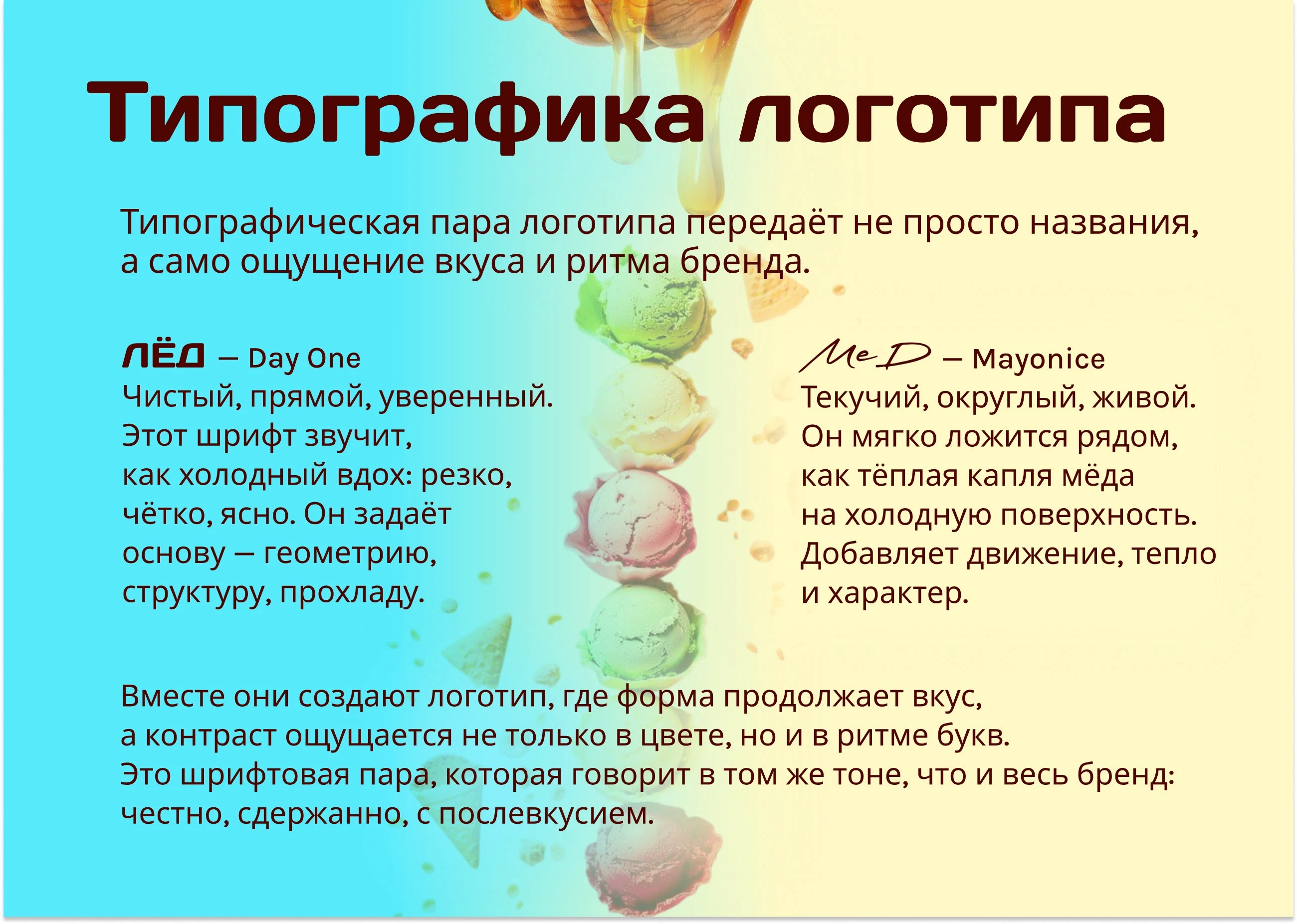 Типографика логотипа

Типографическая пара логотипа передаёт не просто названия, а само ощущение вкуса и ритма бренда.

ЛЁД — Day One
Чистый, прямой, уверенный. Этот шрифт звучит, как холодный вдох: резко, чётко, ясно. Он задаёт основу — геометрию, структуру, прохладу.

MeD — Mayonice
Текучий, округлый, живой. Он мягко ложится рядом, как тёплая капля мёда на холодную поверхность. Добавляет движение, тепло и характер.

Вместе они создают логотип, где форма продолжает вкус, а контраст ощущается не только в цвете, но и в ритме букв. Это шрифтовая пара, которая говорит в том же тоне, что и весь бренд: честно, сдержанно, с послевкусием.